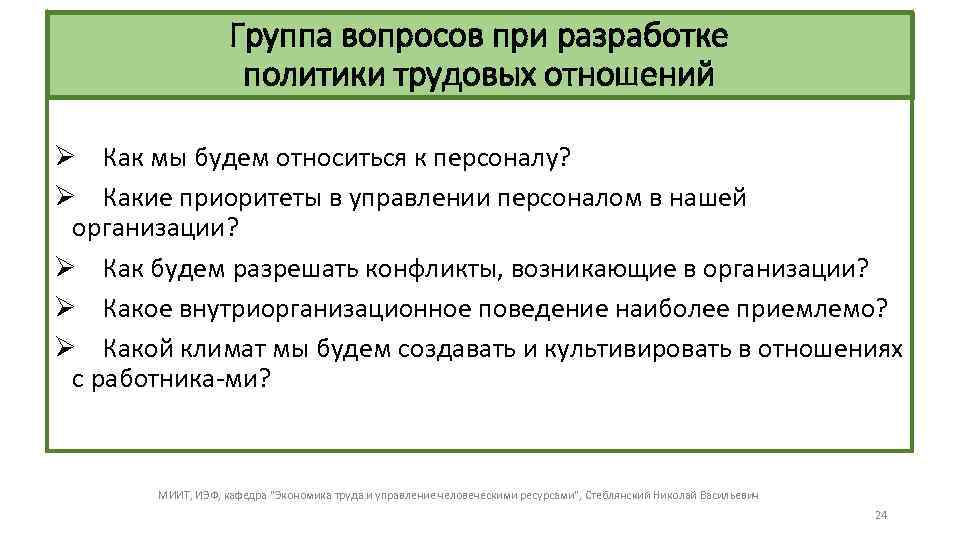 Группа вопросов при разработке политики трудовых отношений

➢ Как мы будем относиться к персоналу?
➢ Какие приоритеты в управлении персоналом в нашей организации?
➢ Как будем разрешать конфликты, возникающие в организации?
➢ Какое внутриорганизационное поведение наиболее приемлемо?
➢ Какой климат мы будем создавать и культивировать в отношениях с работника-ми?

МИИТ, ИЭФ, кафедра "Экономика труда и управление человеческими ресурсами", Стеблянский Николай Васильевич

24